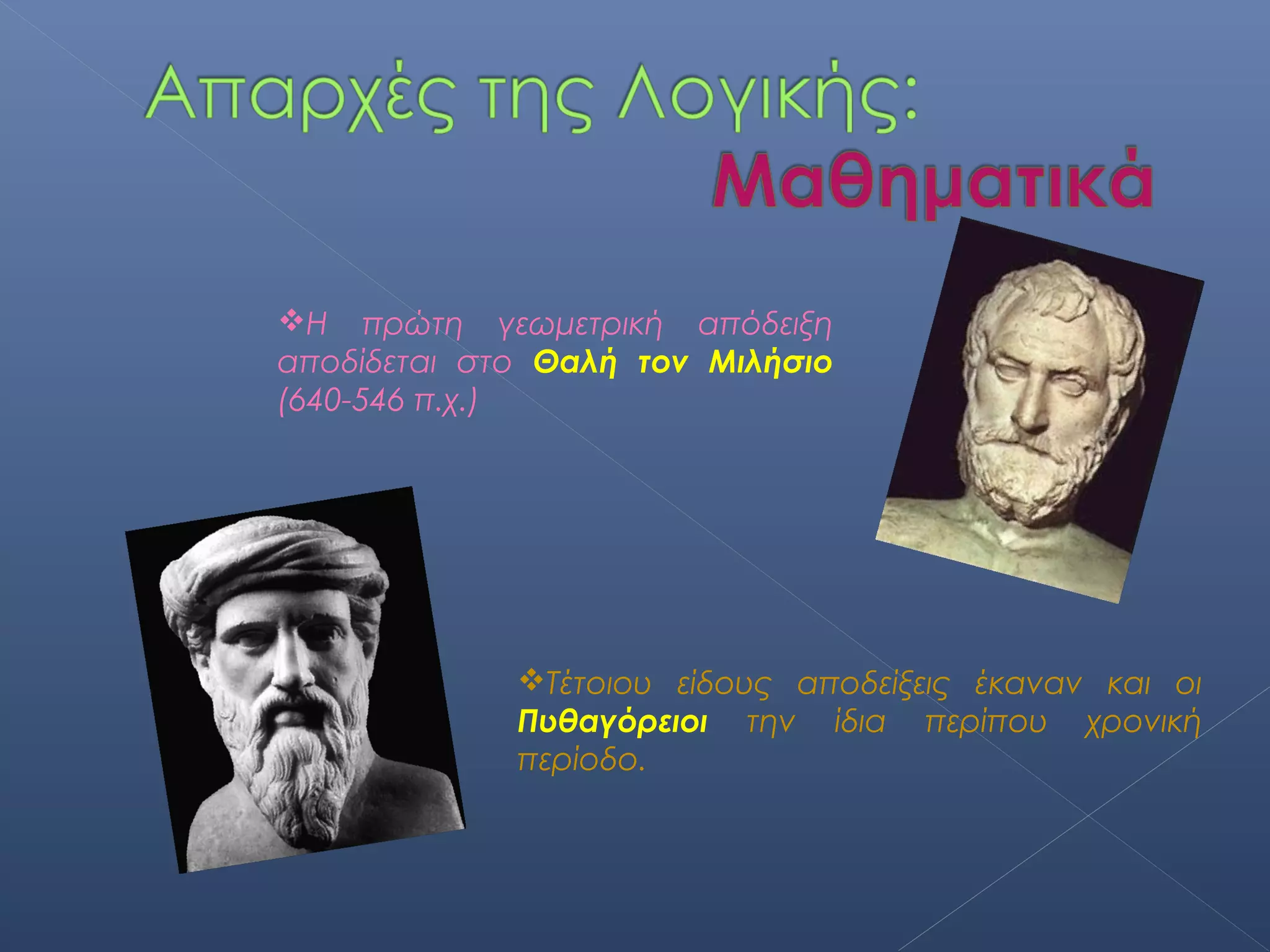 Απαρχές της Λογικής:
Μαθηματικά

❖Η πρώτη γεωμετρική απόδειξη αποδίδεται στο Θαλή τον Μιλήσιο (640-546 π.χ.)

❖Τέτοιου είδους αποδείξεις έκαναν και οι Πυθαγόρειοι την ίδια περίπου χρονική περίοδο.